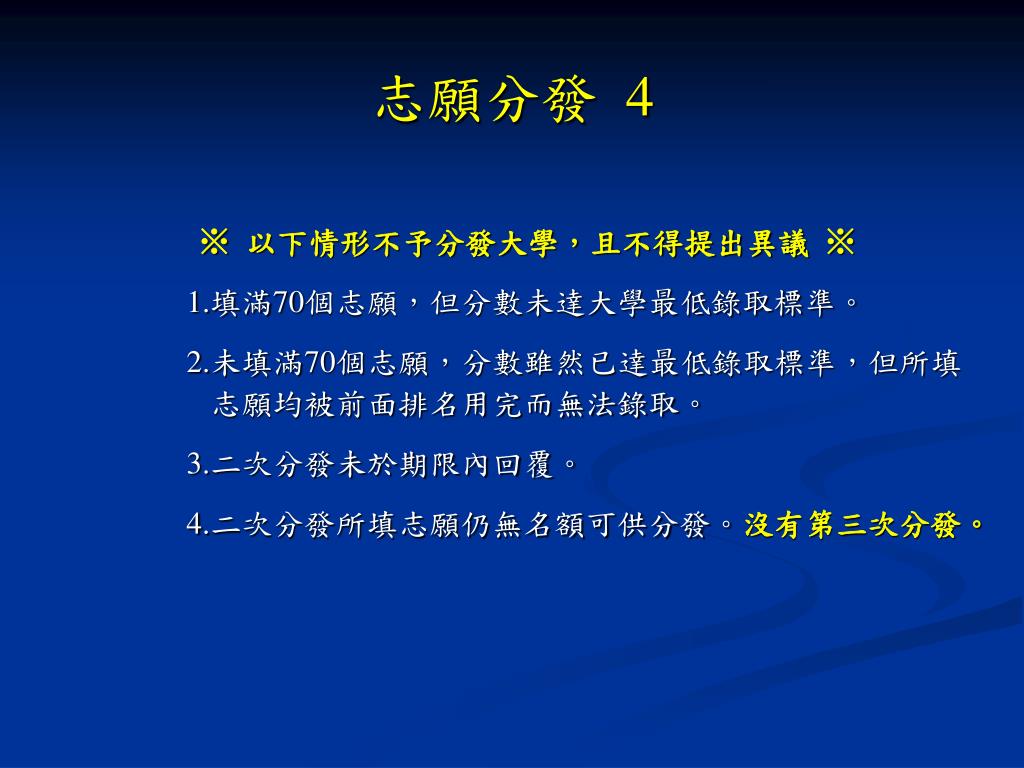 志願分發 4

※ 以下情形不予分發大學，且不得提出異議 ※

1.填滿70個志願，但分數未達大學最低錄取標準。

2.未填滿70個志願，分數雖然已達最低錄取標準，但所填志願均被前面排名用完而無法錄取。

3.二次分發未於期限內回覆。

4.二次分發所填志願仍無名額可供分發。沒有第三次分發。